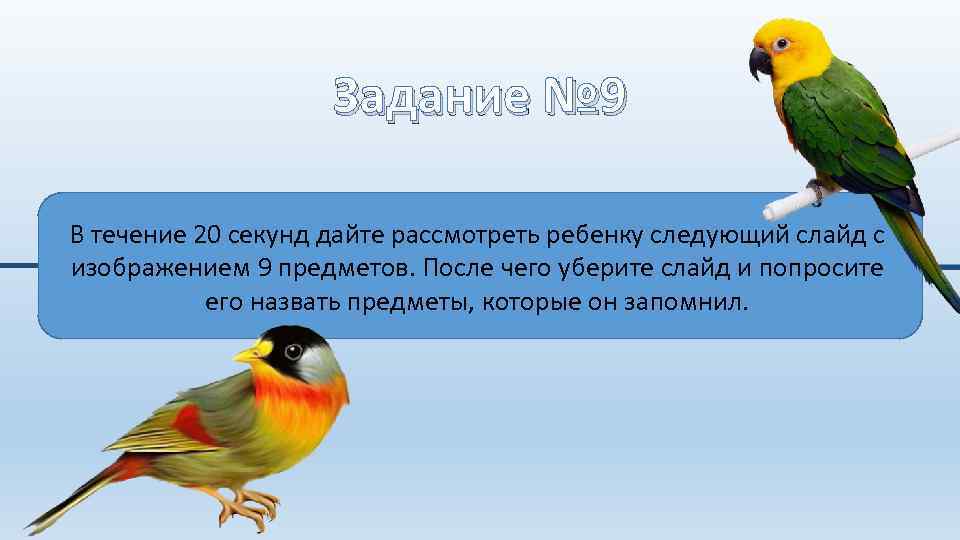 Задание №9

В течение 20 секунд дайте рассмотреть ребенку следующий слайд с изображением 9 предметов. После чего уберите слайд и попросите его назвать предметы, которые он запомнил.